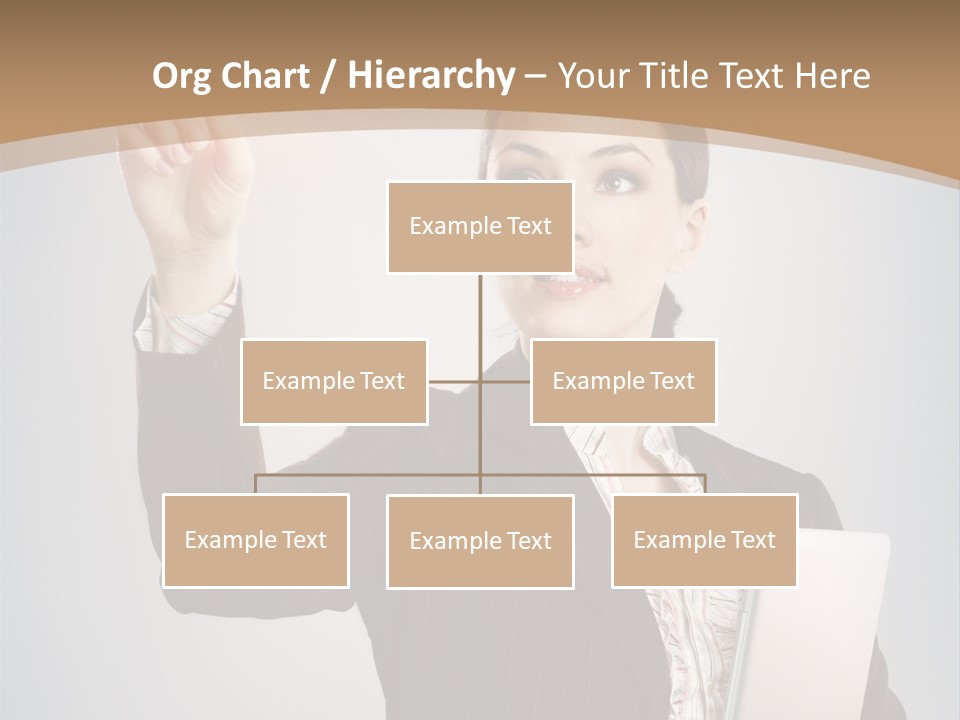 Org Chart / Hierarchy – Your Title Text Here

Example Text

Example Text

Example Text

Example Text

Example Text

Example Text